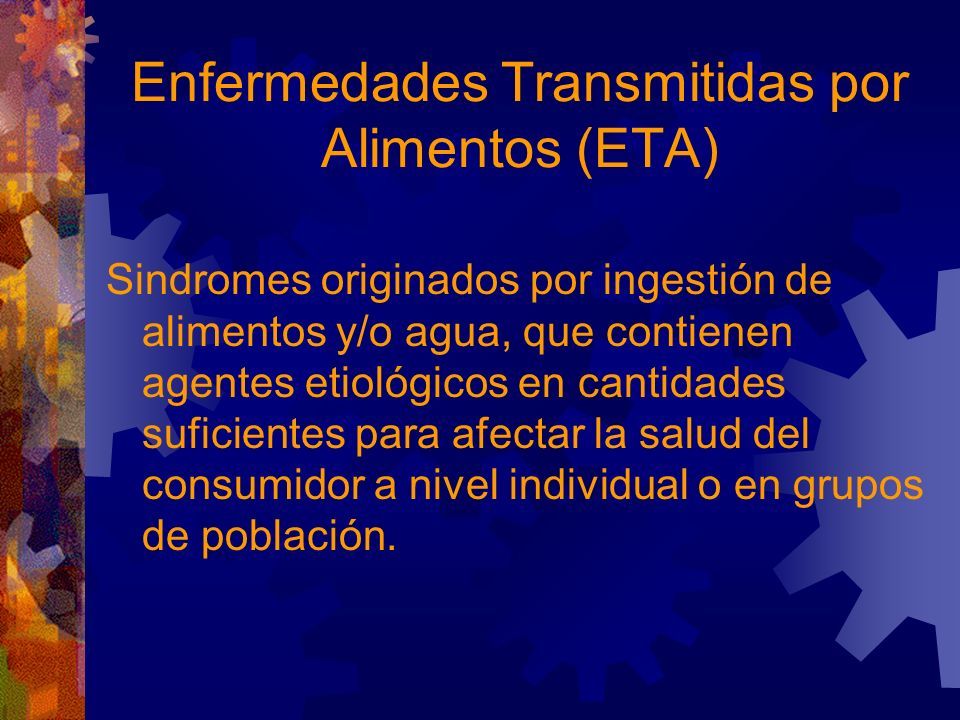 Enfermedades Transmitidas por Alimentos (ETA)

Sindromes originados por ingestión de alimentos y/o agua, que contienen agentes etiológicos en cantidades suficientes para afectar la salud del consumidor a nivel individual o en grupos de población.